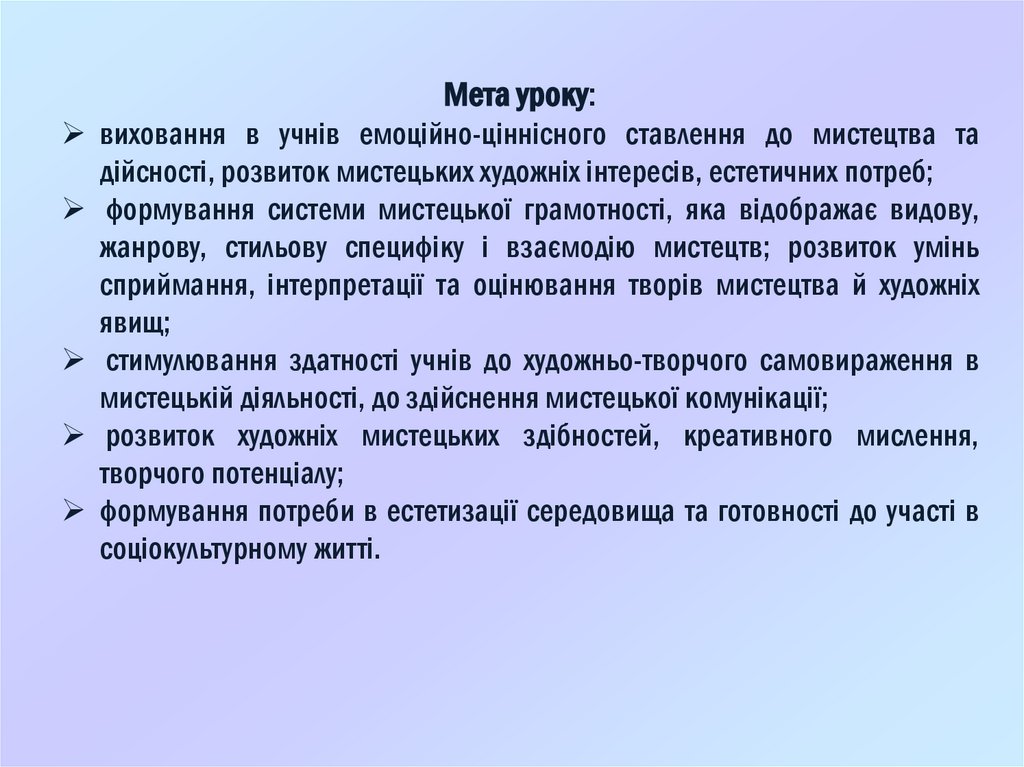 Мета уроку:

➢ виховання в учнів емоційно-ціннісного ставлення до мистецтва та дійсності, розвиток мистецьких художніх інтересів, естетичних потреб;

➢ формування системи мистецької грамотності, яка відображає видову, жанрову, стильову специфіку і взаємодію мистецтв; розвиток умінь сприймання, інтерпретації та оцінювання творів мистецтва й художніх явищ;

➢ стимулювання здатності учнів до художньо-творчого самовираження в мистецькій діяльності, до здійснення мистецької комунікації;

➢ розвиток художніх мистецьких здібностей, креативного мислення, творчого потенціалу;

➢ формування потреби в естетизації середовища та готовності до участі в соціокультурному житті.